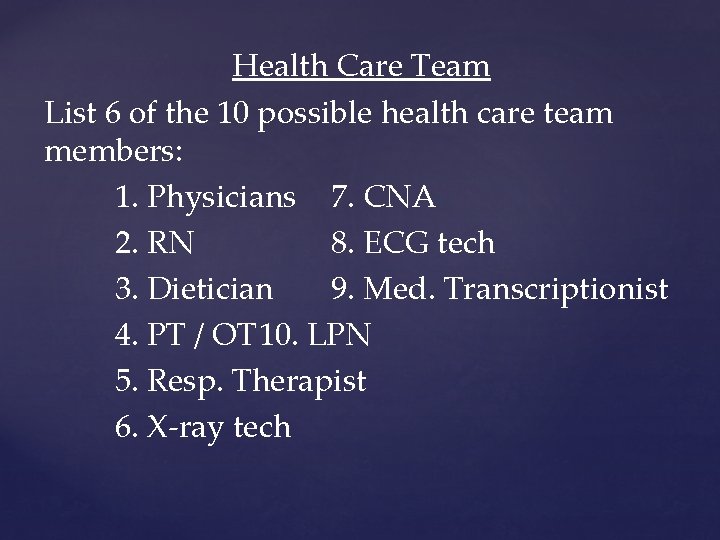 Health Care Team

List 6 of the 10 possible health care team members:

1. Physicians
2. RN
3. Dietician
4. PT / OT
5. Resp. Therapist
6. X-ray tech

7. CNA
8. ECG tech
9. Med. Transcriptionist
10. LPN